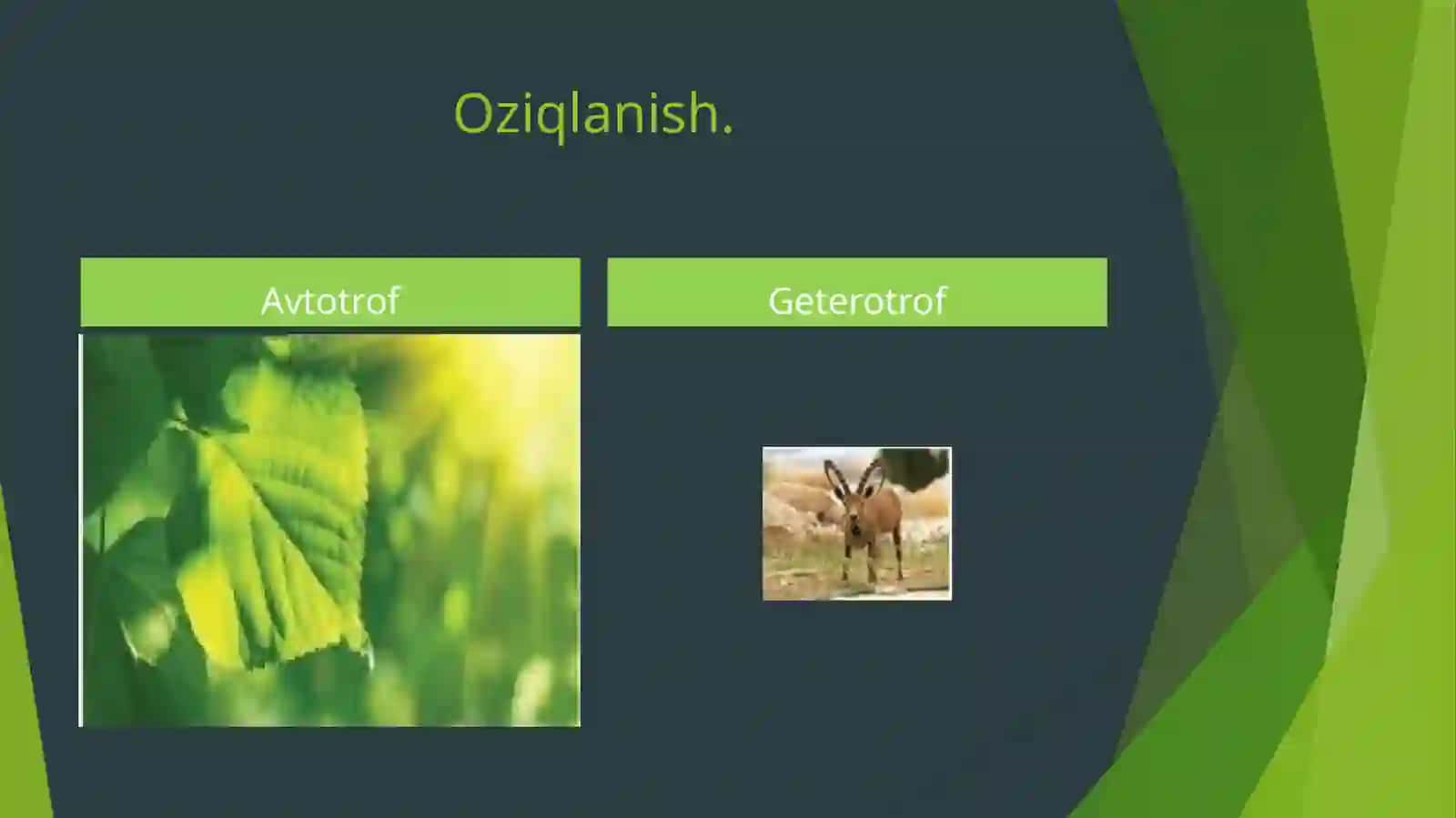 Oziqlanish.

Avtotrof

Geterotrof